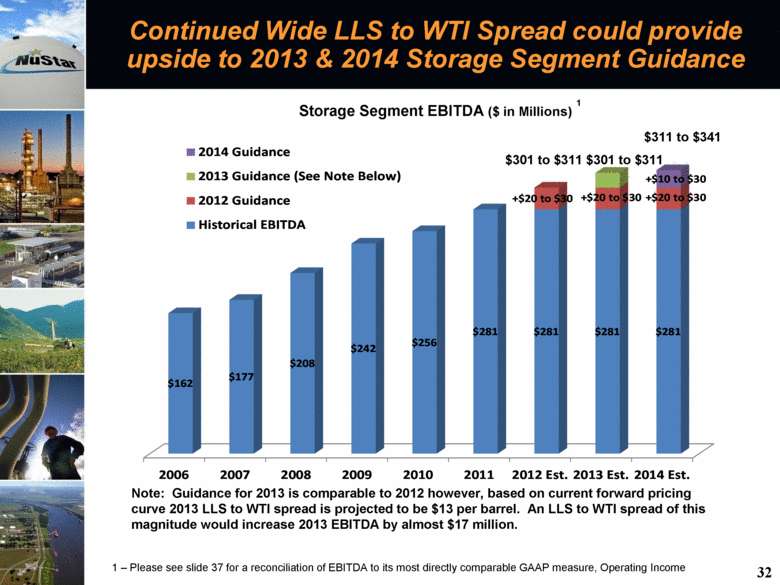 NuStar

Continued Wide LLS to WTI Spread could provide upside to 2013 & 2014 Storage Segment Guidance

Storage Segment EBITDA ($ in Millions) 1

2014 Guidance
2013 Guidance (See Note Below)
2012 Guidance
Historical EBITDA

$311 to $341
$301 to $311 $301 to $311
+$10 to $30
+$20 to $30 +$20 to $30 +$20 to $30

$162 $177 $208 $242 $256 $281 $281 $281 $281

2006 2007 2008 2009 2010 2011 2012 Est. 2013 Est. 2014 Est.

Note: Guidance for 2013 is comparable to 2012 however, based on current forward pricing curve 2013 LLS to WTI spread is projected to be $13 per barrel. An LLS to WTI spread of this magnitude would increase 2013 EBITDA by almost $17 million.

1 – Please see slide 37 for a reconciliation of EBITDA to its most directly comparable GAAP measure, Operating Income

32